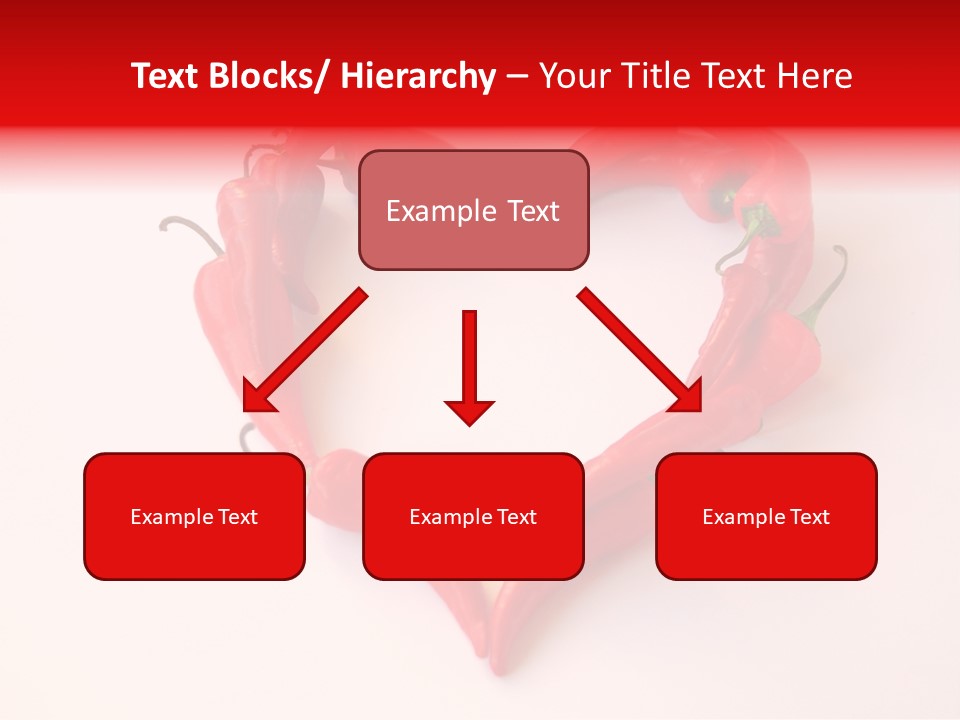 Text Blocks/ Hierarchy – Your Title Text Here

Example Text

Example Text

Example Text

Example Text